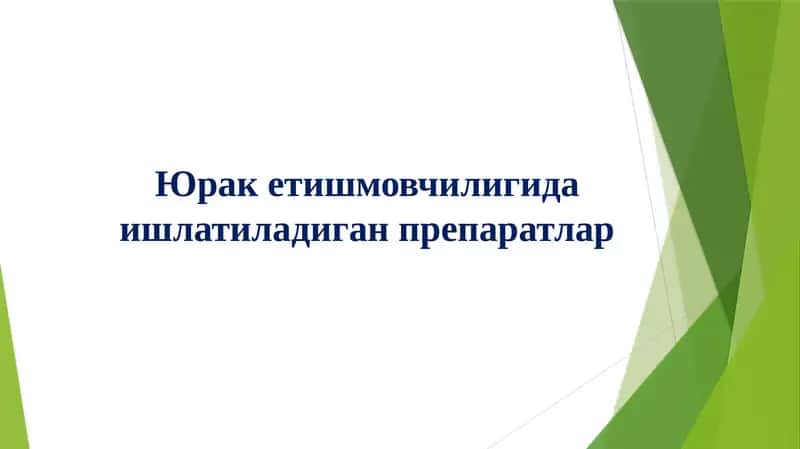 Юрак етишмовчилигида ишлатиладиган препаратлар